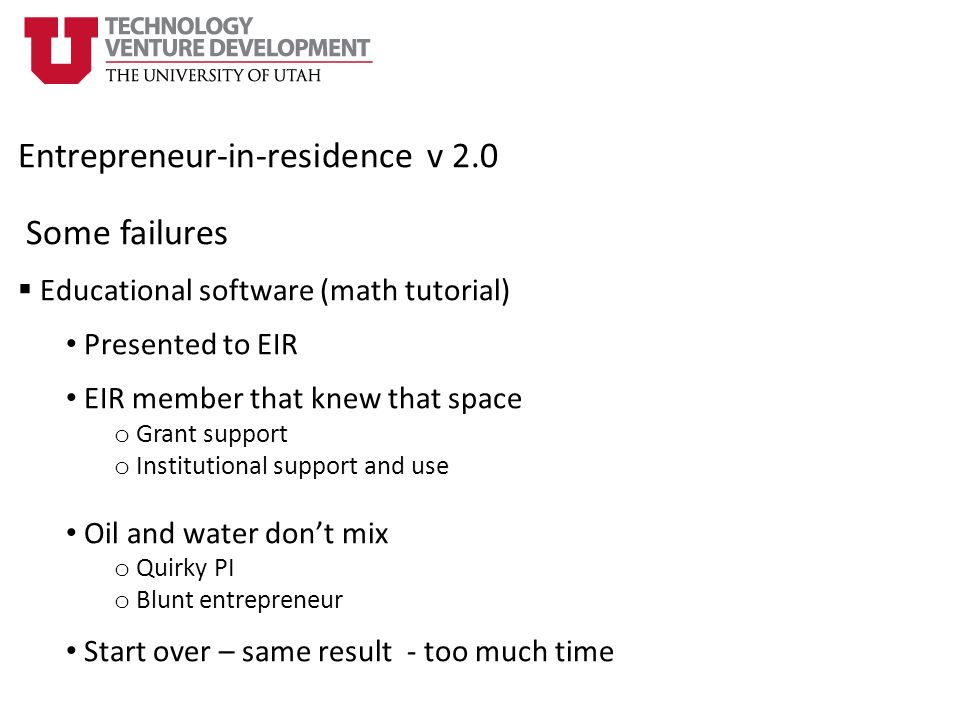 U TECHNOLOGY VENTURE DEVELOPMENT
THE UNIVERSITY OF UTAH

Entrepreneur-in-residence v 2.0

Some failures

▪ Educational software (math tutorial)

• Presented to EIR

• EIR member that knew that space
o Grant support
o Institutional support and use

• Oil and water don't mix
o Quirky PI
o Blunt entrepreneur

• Start over – same result - too much time